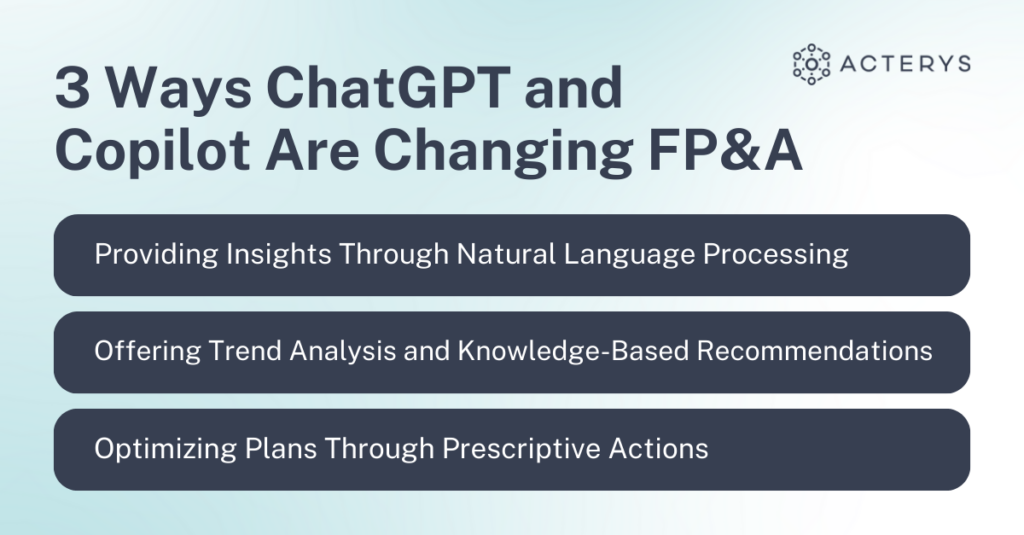 ACTERYS

3 Ways ChatGPT and Copilot Are Changing FP&A

Providing Insights Through Natural Language Processing

Offering Trend Analysis and Knowledge-Based Recommendations

Optimizing Plans Through Prescriptive Actions